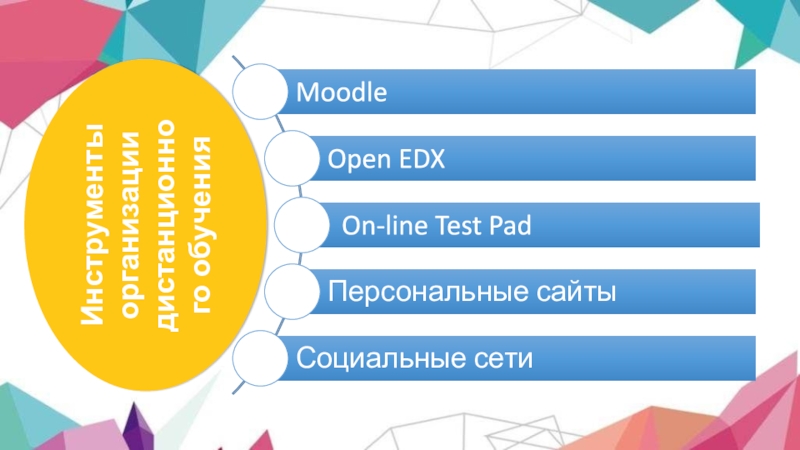 Инструменты организации дистанционного обучения

Moodle

Open EDX

On-line Test Pad

Персональные сайты

Социальные сети